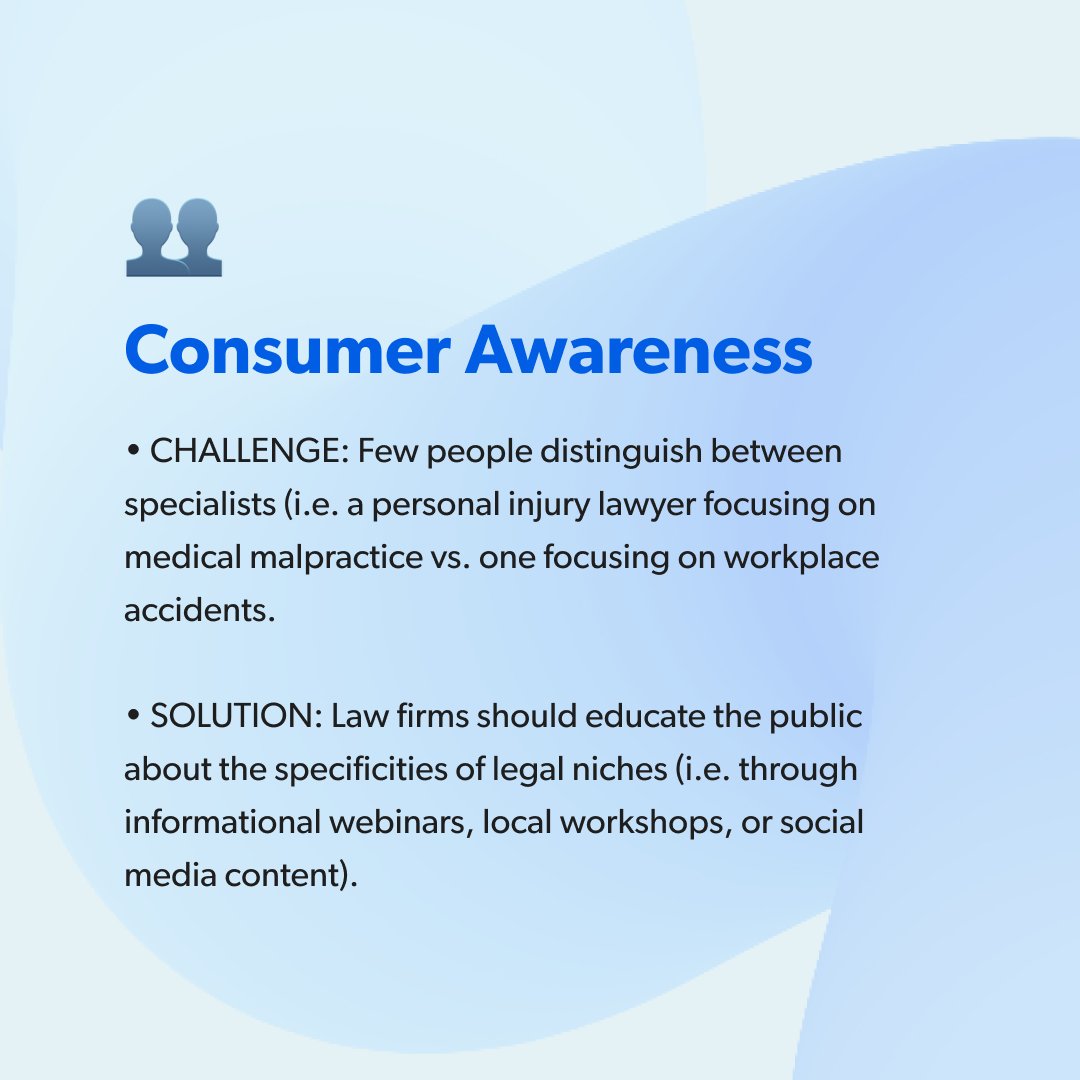 Consumer Awareness

• CHALLENGE: Few people distinguish between specialists (i.e. a personal injury lawyer focusing on medical malpractice vs. one focusing on workplace accidents.

• SOLUTION: Law firms should educate the public about the specificities of legal niches (i.e. through informational webinars, local workshops, or social media content).